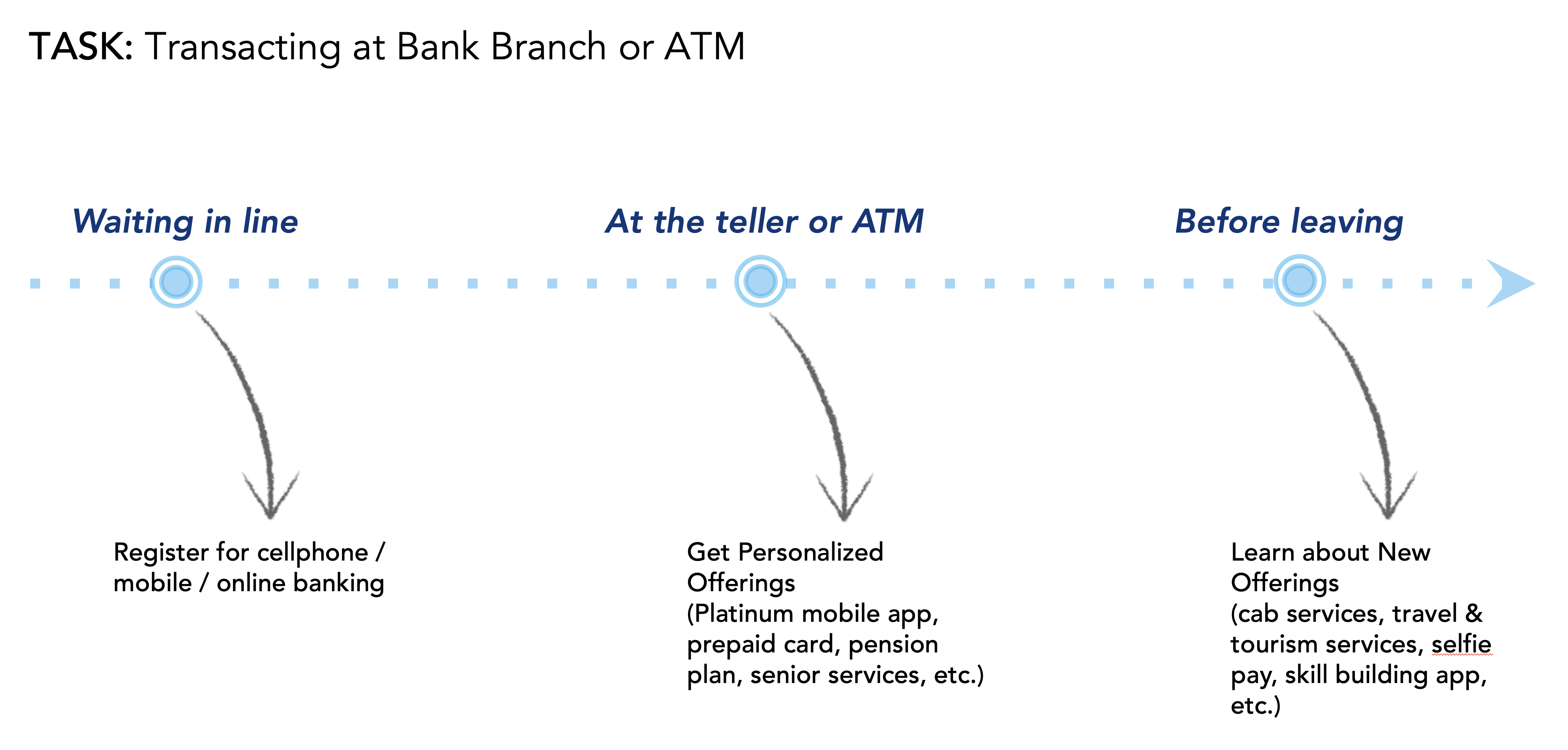 TASK: Transacting at Bank Branch or ATM

Waiting in line

At the teller or ATM

Before leaving

Register for cellphone / mobile / online banking

Get Personalized Offerings
(Platinum mobile app, prepaid card, pension plan, senior services, etc.)

Learn about New Offerings
(cab services, travel & tourism services, selfie pay, skill building app, etc.)